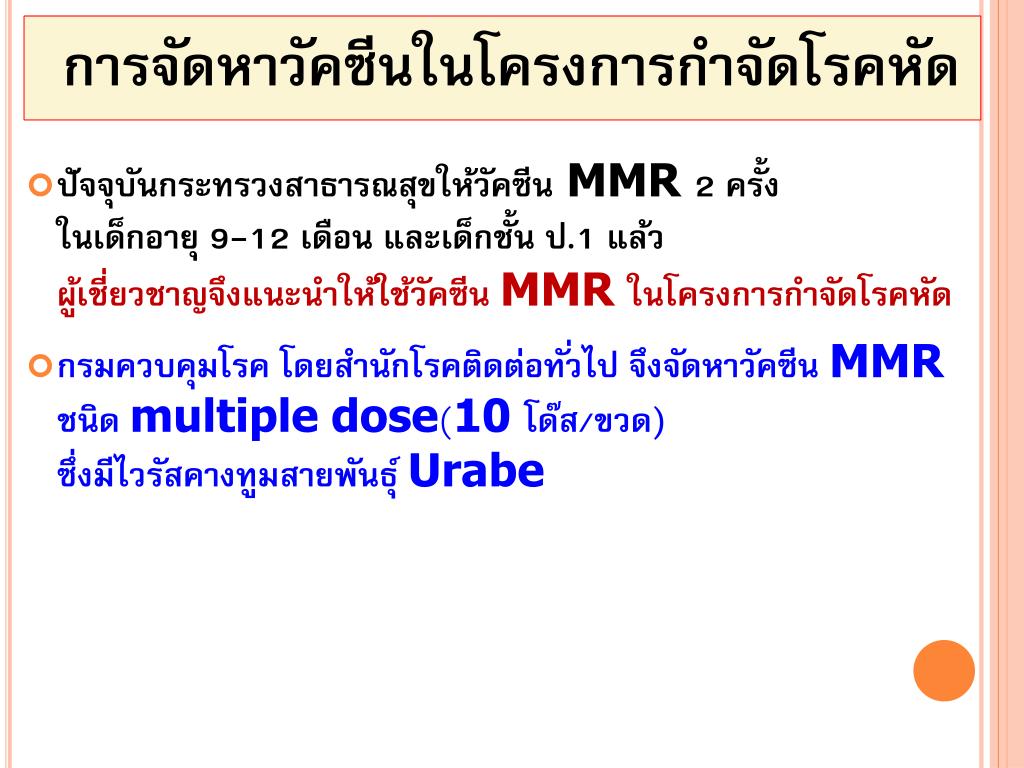 การจัดหาวัคซีนในโครงการกำจัดโรคหัด

ปัจจุบันกระทรวงสาธารณสุขให้วัคซีน MMR 2 ครั้ง ในเด็กอายุ 9-12 เดือน และเด็กชั้น ป.1 แล้ว ผู้เชี่ยวชาญจึงแนะนำให้ใช้วัคซีน MMR ในโครงการกำจัดโรคหัด

กรมควบคุมโรค โดยสำนักโรคติดต่อทั่วไป จึงจัดหาวัคซีน MMR ชนิด multiple dose(10 โด๊ส/ขวด) ซึ่งมีไวรัสคางทูมสายพันธุ์ Urabe